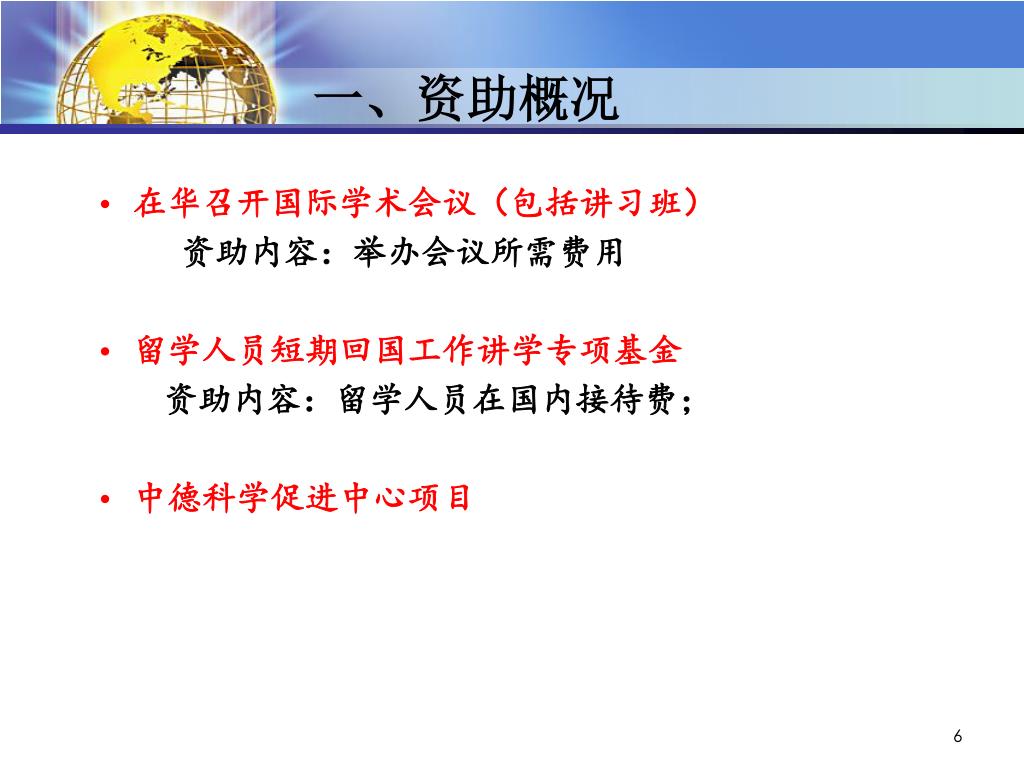 一、资助概况

• 在华召开国际学术会议（包括讲习班）
资助内容：举办会议所需费用

• 留学人员短期回国工作讲学专项基金
资助内容：留学人员在国内接待费；

• 中德科学促进中心项目

6